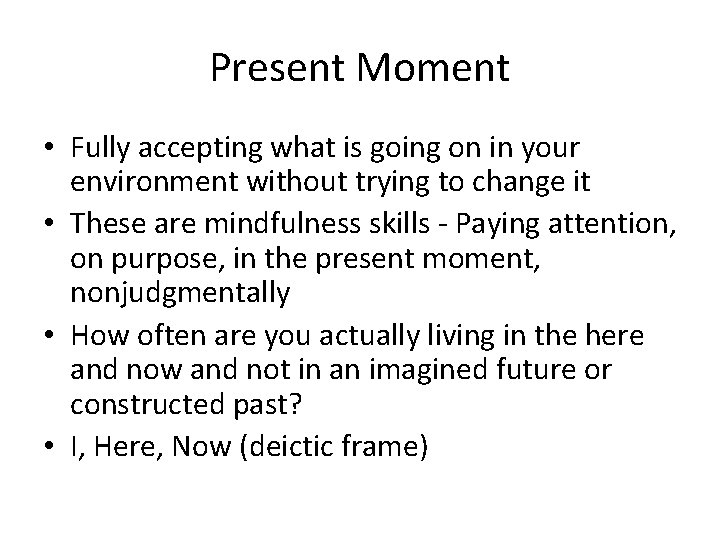 Present Moment

• Fully accepting what is going on in your environment without trying to change it
• These are mindfulness skills - Paying attention, on purpose, in the present moment, nonjudgmentally
• How often are you actually living in the here and now and not in an imagined future or constructed past?
• I, Here, Now (deictic frame)